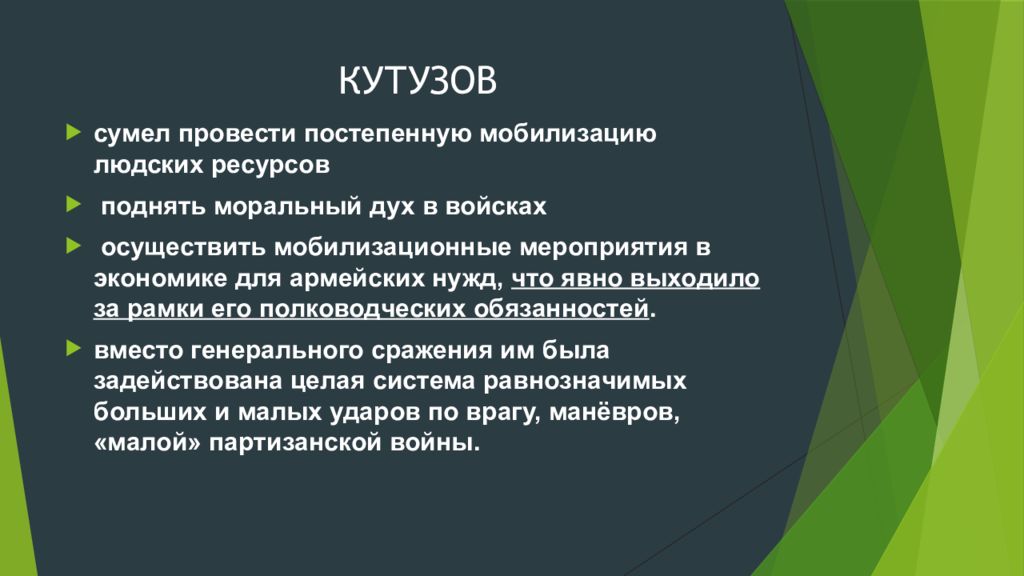 КУТУЗОВ

сумел провести постепенную мобилизацию людских ресурсов

поднять моральный дух в войсках

осуществить мобилизационные мероприятия в экономике для армейских нужд, что явно выходило за рамки его полководческих обязанностей.

вместо генерального сражения им была задействована целая система равнозначимых больших и малых ударов по врагу, манёвров, «малой» партизанской войны.